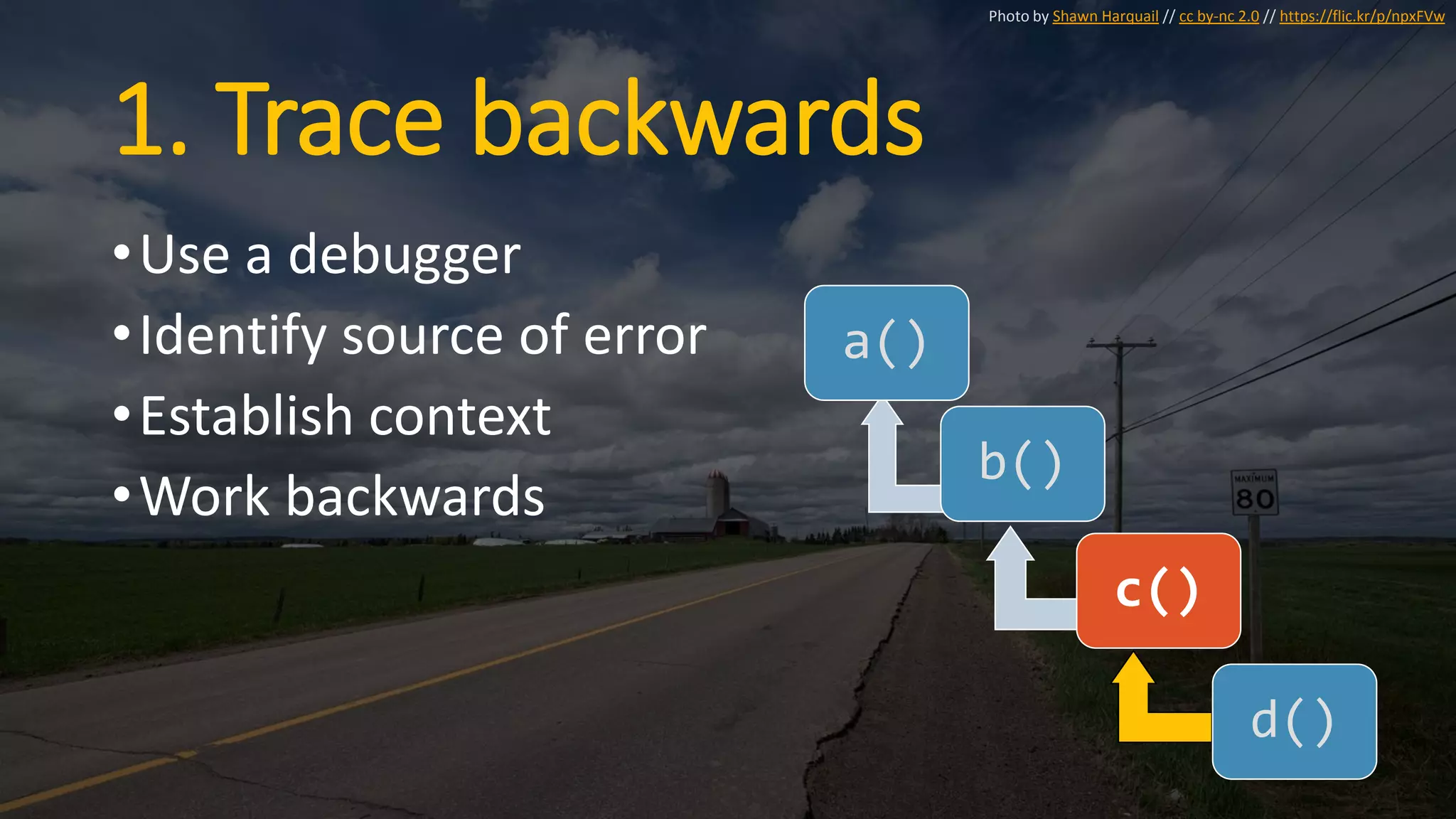 Photo by Shawn Harquail // cc by-nc 2.0 // https://flic.kr/p/npxFVw

1. Trace backwards

• Use a debugger
• Identify source of error
• Establish context
• Work backwards

a()
b()
c()
d()

MAXIMUM
80